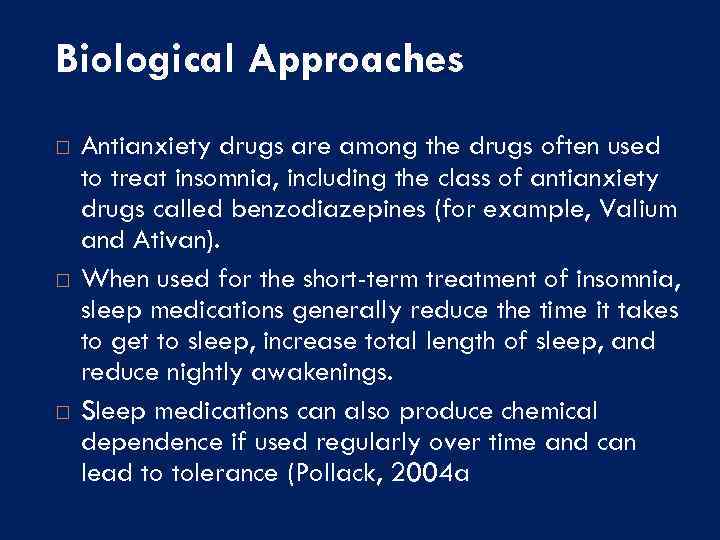 Biological Approaches

□ Antianxiety drugs are among the drugs often used to treat insomnia, including the class of antianxiety drugs called benzodiazepines (for example, Valium and Ativan).

□ When used for the short-term treatment of insomnia, sleep medications generally reduce the time it takes to get to sleep, increase total length of sleep, and reduce nightly awakenings.

□ Sleep medications can also produce chemical dependence if used regularly over time and can lead to tolerance (Pollack, 2004a